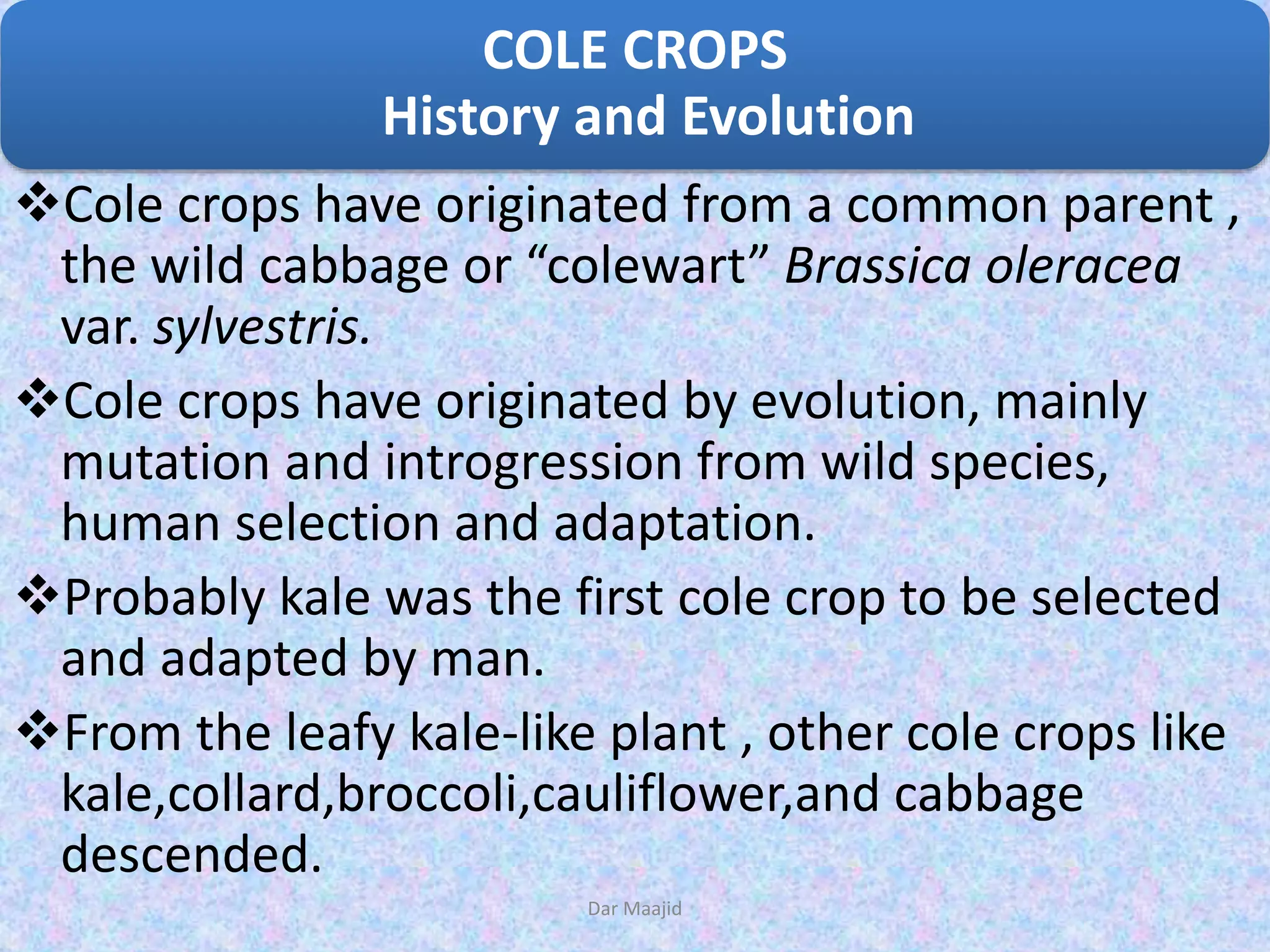 COLE CROPS
History and Evolution

❖Cole crops have originated from a common parent , the wild cabbage or “colewart” Brassica oleracea var. sylvestris.

❖Cole crops have originated by evolution, mainly mutation and introgression from wild species, human selection and adaptation.

❖Probably kale was the first cole crop to be selected and adapted by man.

❖From the leafy kale-like plant , other cole crops like kale,collard,broccoli,cauliflower,and cabbage descended.

Dar Maajid